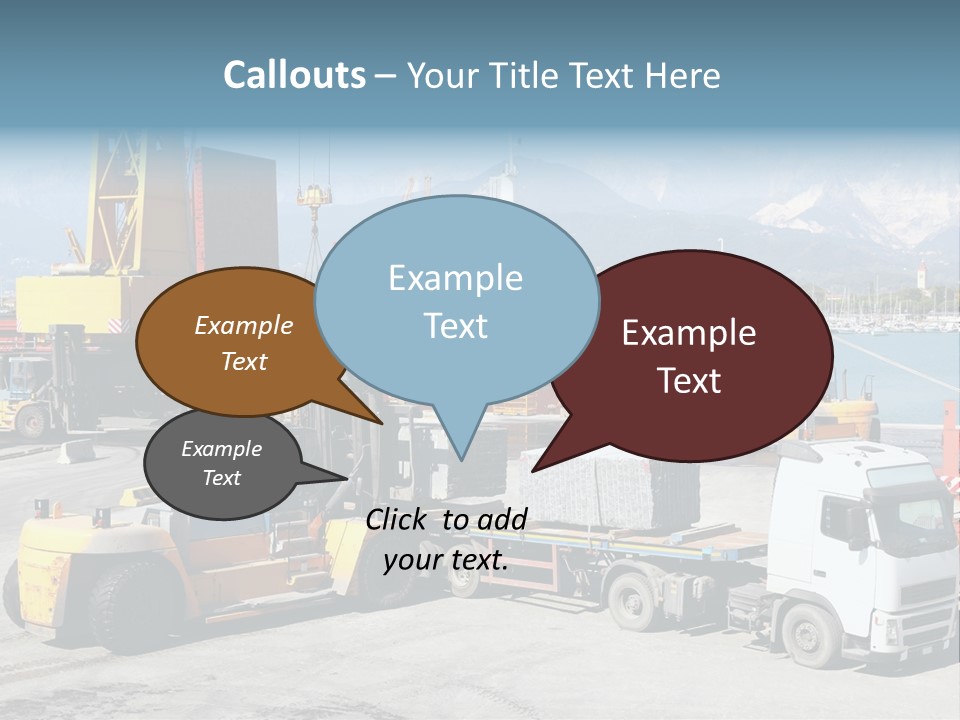 Callouts – Your Title Text Here

Example Text

Example Text

Example Text

Example Text

Click to add your text.